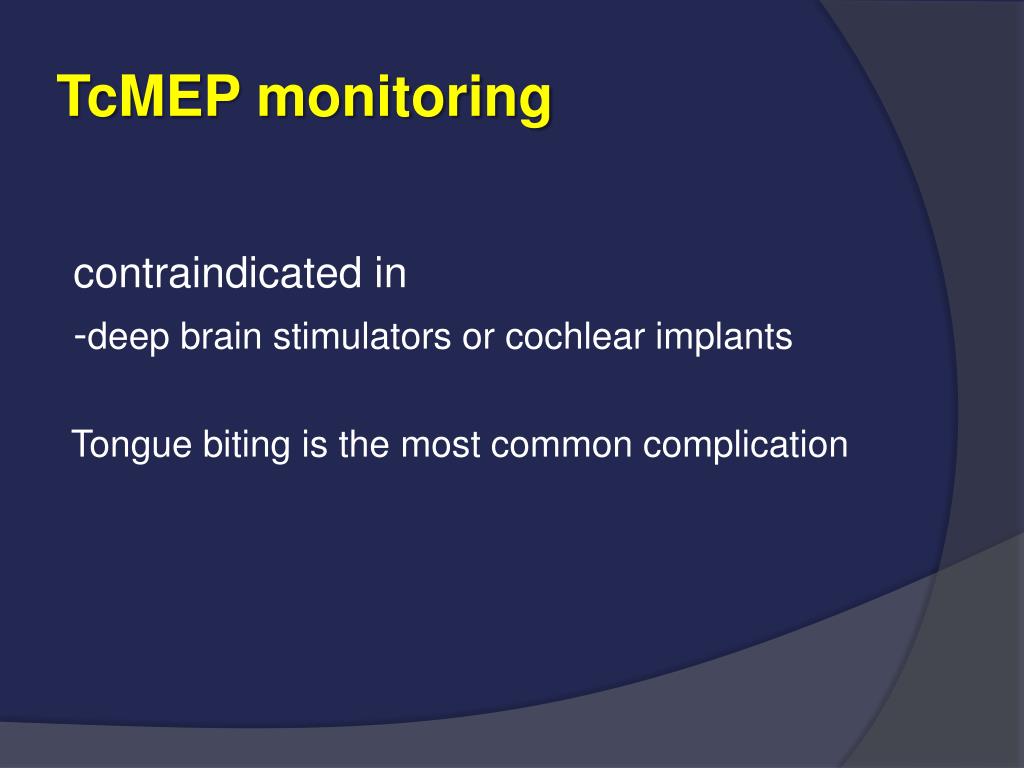 TcMEP monitoring

contraindicated in

-deep brain stimulators or cochlear implants

Tongue biting is the most common complication